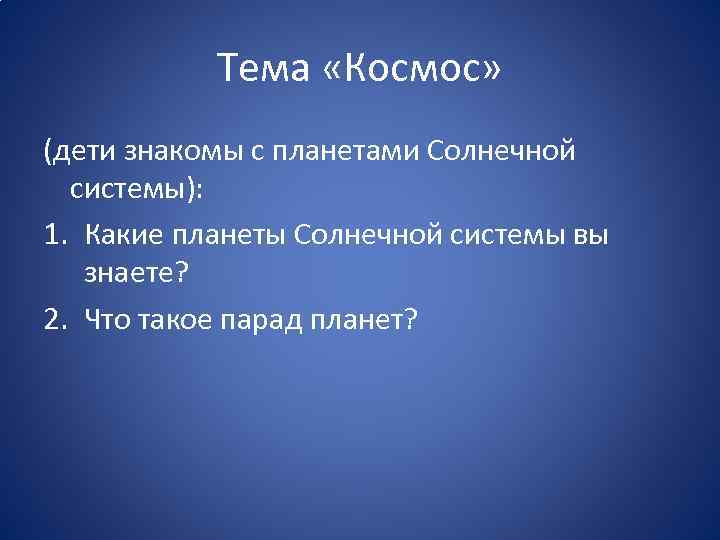 Тема «Космос»

(дети знакомы с планетами Солнечной системы):

1. Какие планеты Солнечной системы вы знаете?

2. Что такое парад планет?